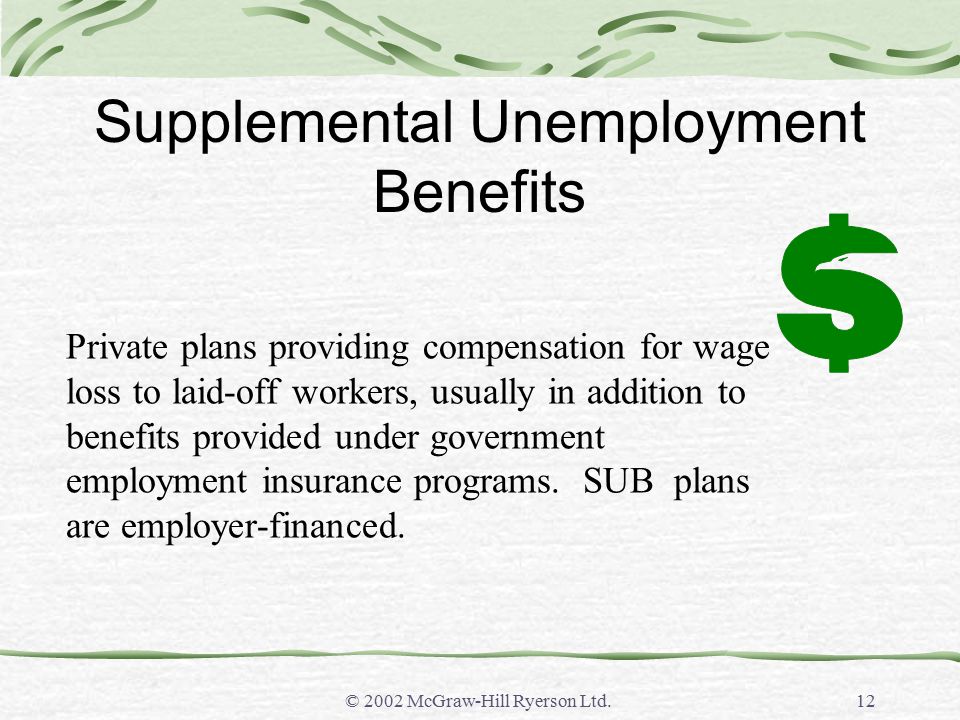 Supplemental Unemployment Benefits

$

Private plans providing compensation for wage loss to laid-off workers, usually in addition to benefits provided under government employment insurance programs. SUB plans are employer-financed.

© 2002 McGraw-Hill Ryerson Ltd.

12